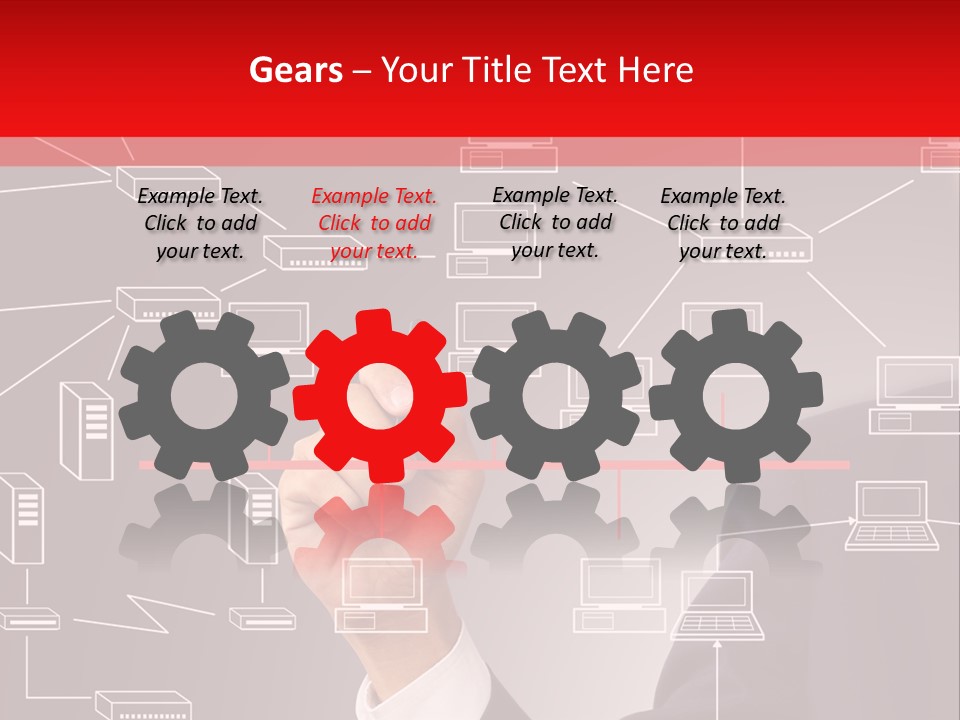 Gears – Your Title Text Here

Example Text. Click to add your text.

Example Text. Click to add your text.

Example Text. Click to add your text.

Example Text. Click to add your text.